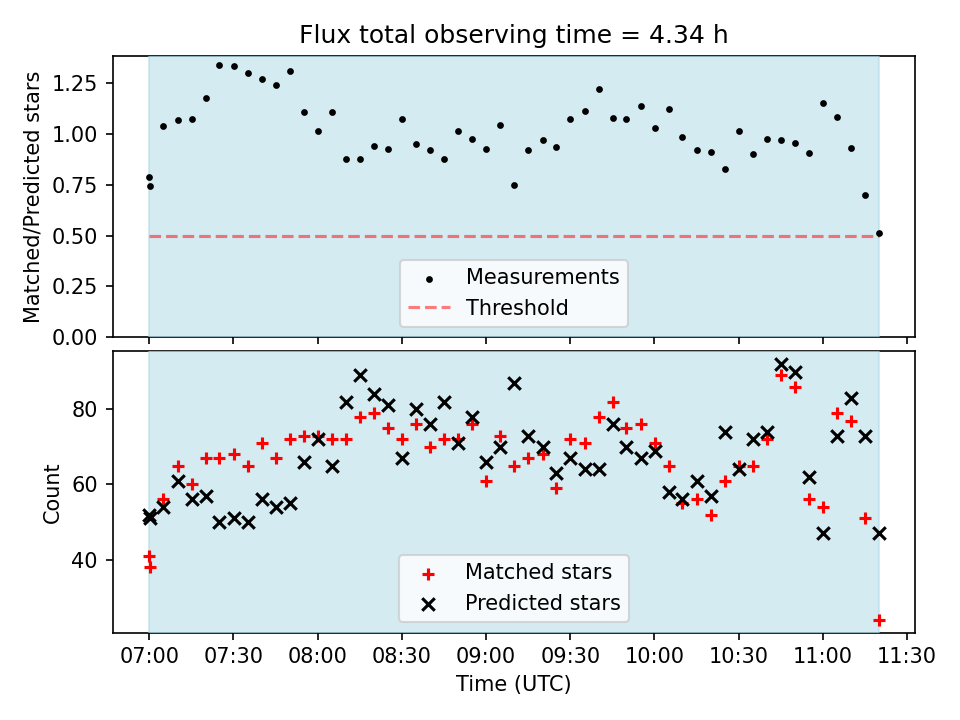 Flux total observing time = 4.34 h

Matched/Predicted stars

1.25
1.00
0.75
0.50
0.25
0.00

Measurements
Threshold

Count

80
60
40

Matched stars
Predicted stars

07:00 07:30 08:00 08:30 09:00 09:30 10:00 10:30 11:00 11:30

Time (UTC)